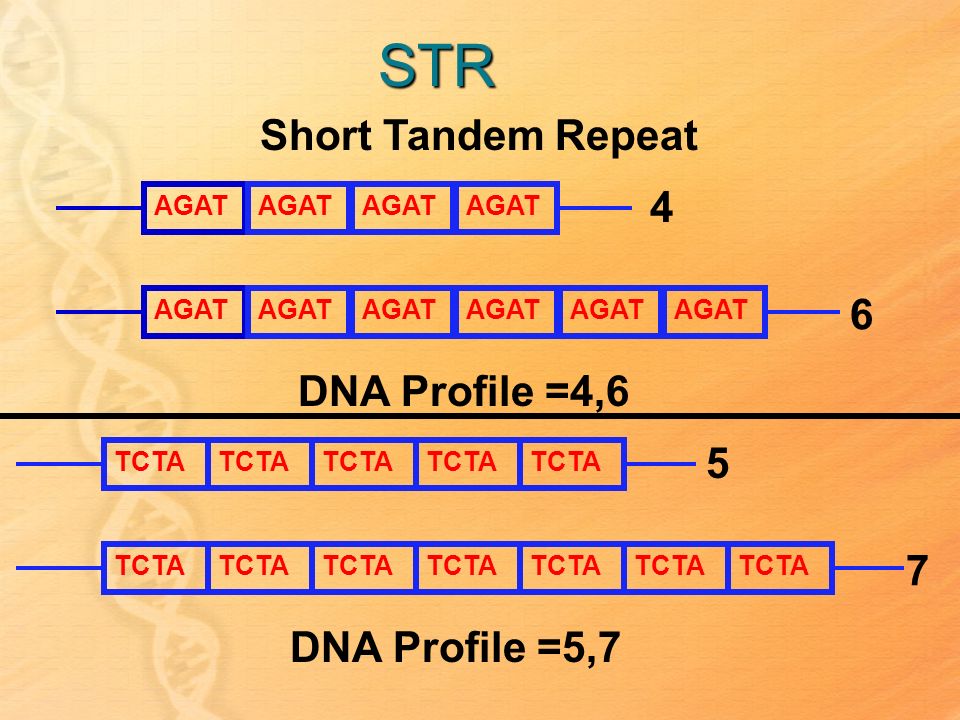 STR

Short Tandem Repeat

AGAT AGAT AGAT AGAT 4

AGAT AGAT AGAT AGAT AGAT AGAT 6

DNA Profile =4,6

TCTA TCTA TCTA TCTA TCTA 5

TCTA TCTA TCTA TCTA TCTA TCTA TCTA 7

DNA Profile =5,7